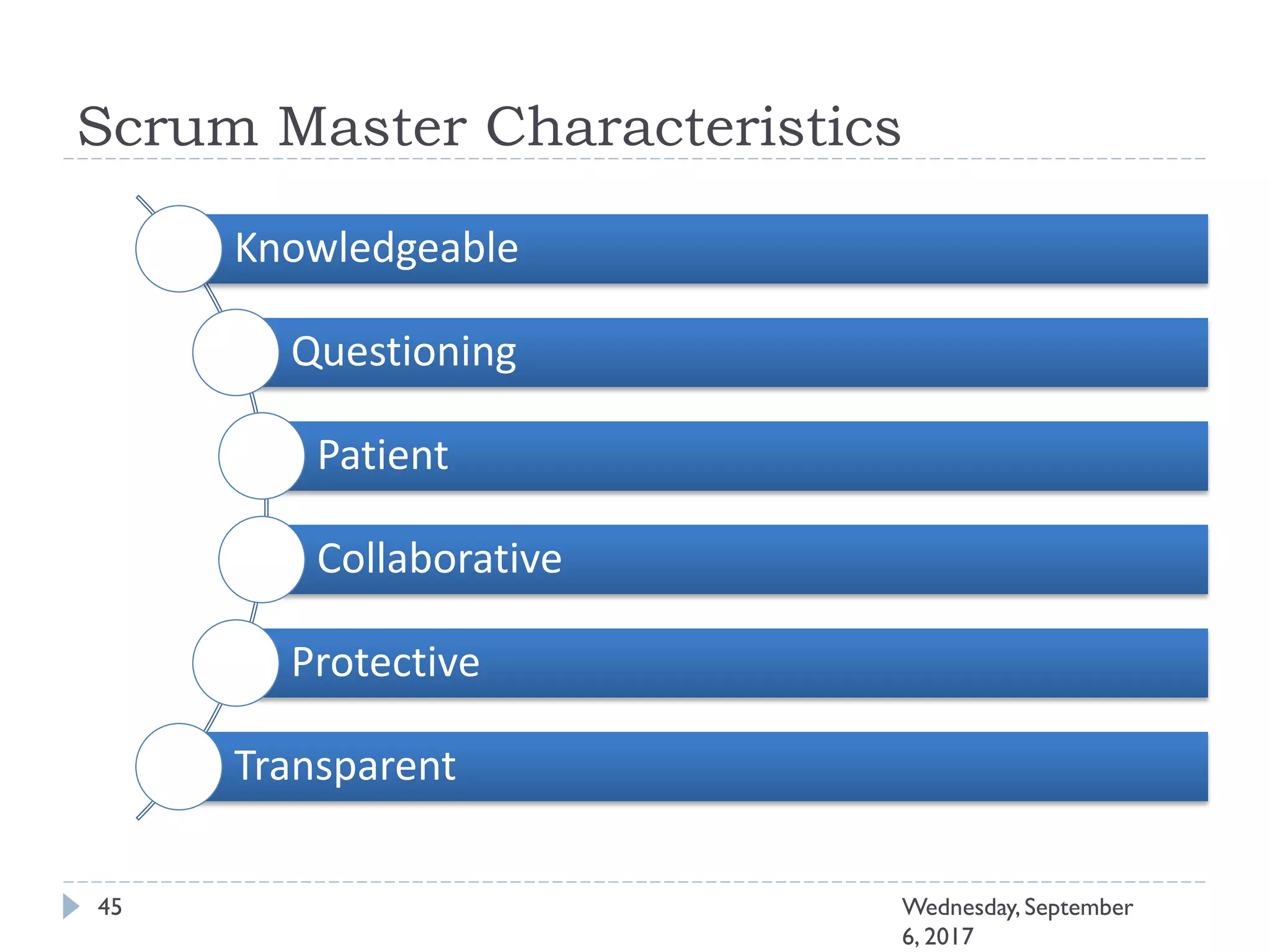 Scrum Master Characteristics

Knowledgeable

Questioning

Patient

Collaborative

Protective

Transparent

45

Wednesday, September 6, 2017